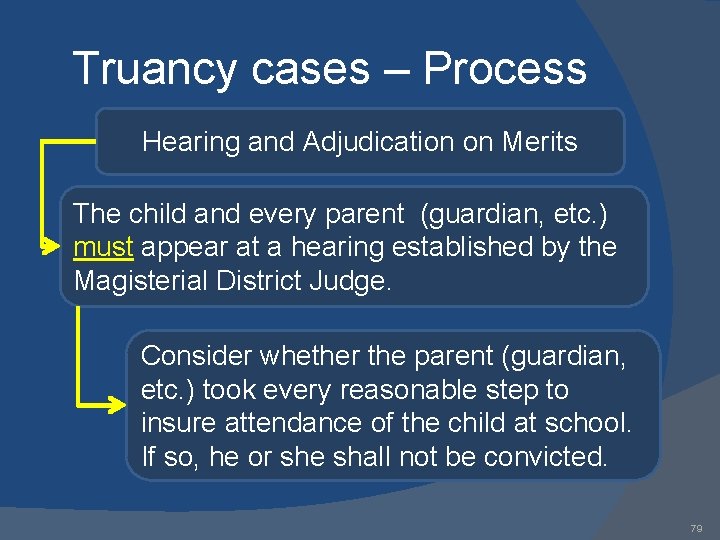 Truancy cases – Process

Hearing and Adjudication on Merits

The child and every parent (guardian, etc.) must appear at a hearing established by the Magisterial District Judge.

Consider whether the parent (guardian, etc.) took every reasonable step to insure attendance of the child at school. If so, he or she shall not be convicted.

79